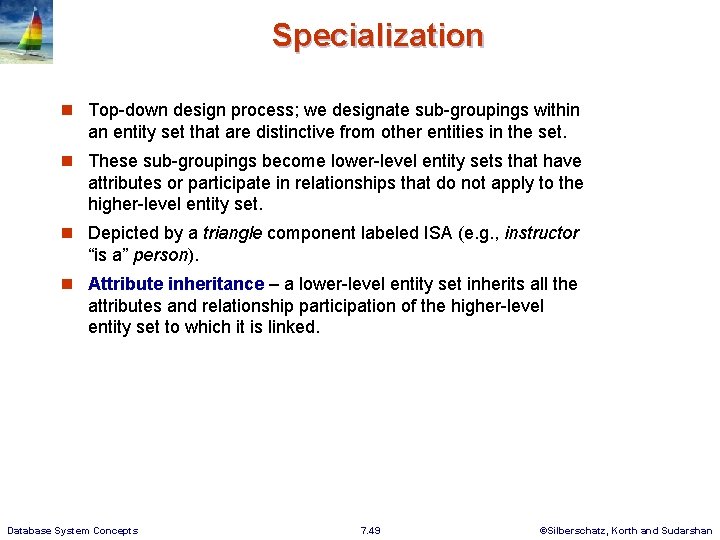 Specialization

Top-down design process; we designate sub-groupings within an entity set that are distinctive from other entities in the set.

These sub-groupings become lower-level entity sets that have attributes or participate in relationships that do not apply to the higher-level entity set.

Depicted by a triangle component labeled ISA (e.g., instructor "is a" person).

Attribute inheritance – a lower-level entity set inherits all the attributes and relationship participation of the higher-level entity set to which it is linked.

Database System Concepts

7.49

©Silberschatz, Korth and Sudarshan